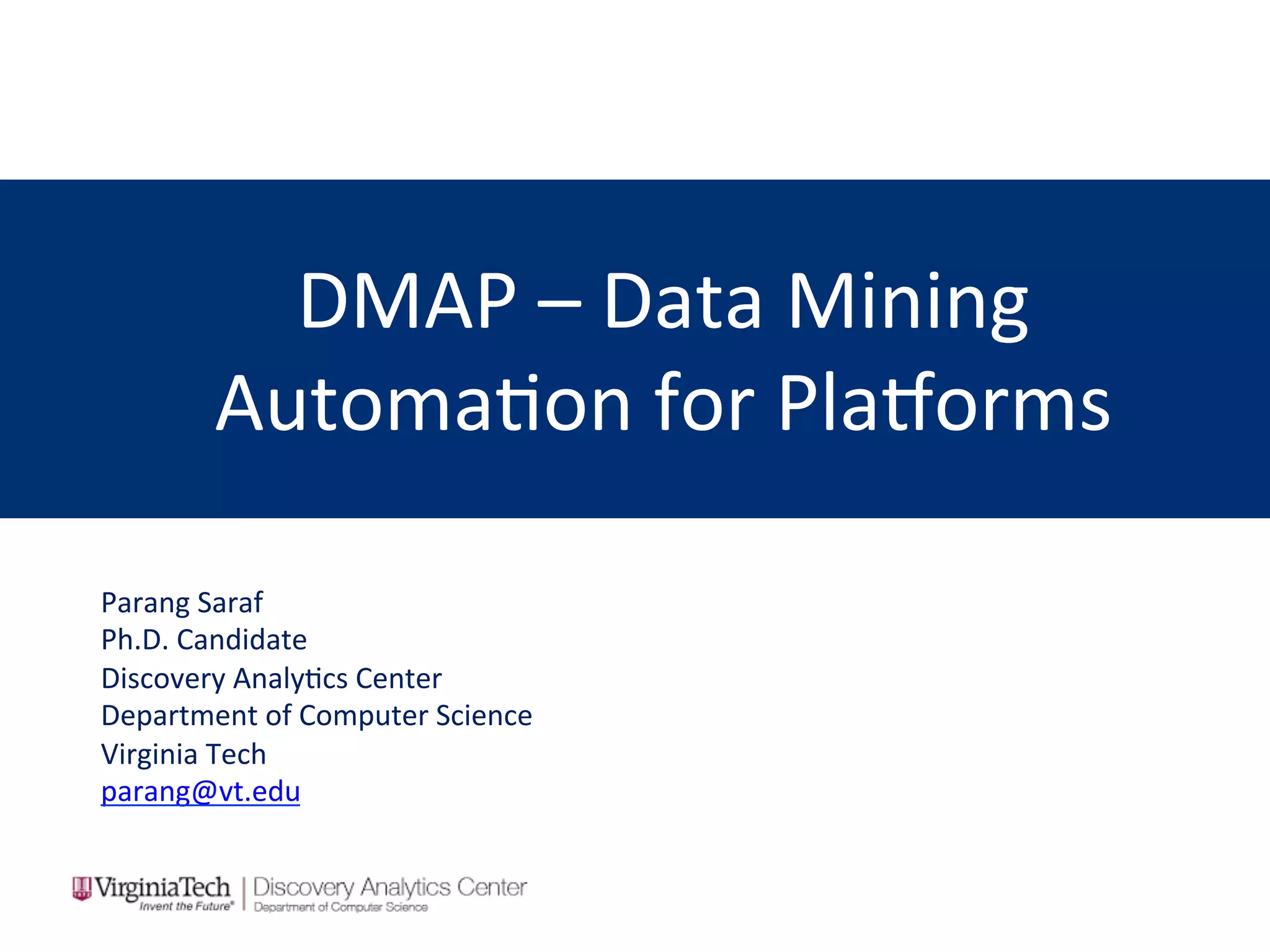 DMAP – Data Mining Automation for Platforms

Parang Saraf
Ph.D. Candidate
Discovery Analytics Center
Department of Computer Science
Virginia Tech
parang@vt.edu

VirginiaTech
Invent the Future®
Discovery Analytics Center
Department of Computer Science